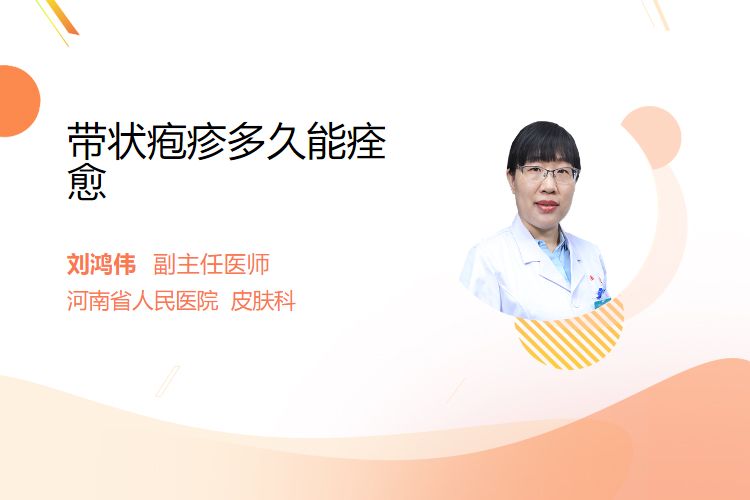 带状疱疹多久能痊愈

刘鸿伟 副主任医师
河南省人民医院 皮肤科